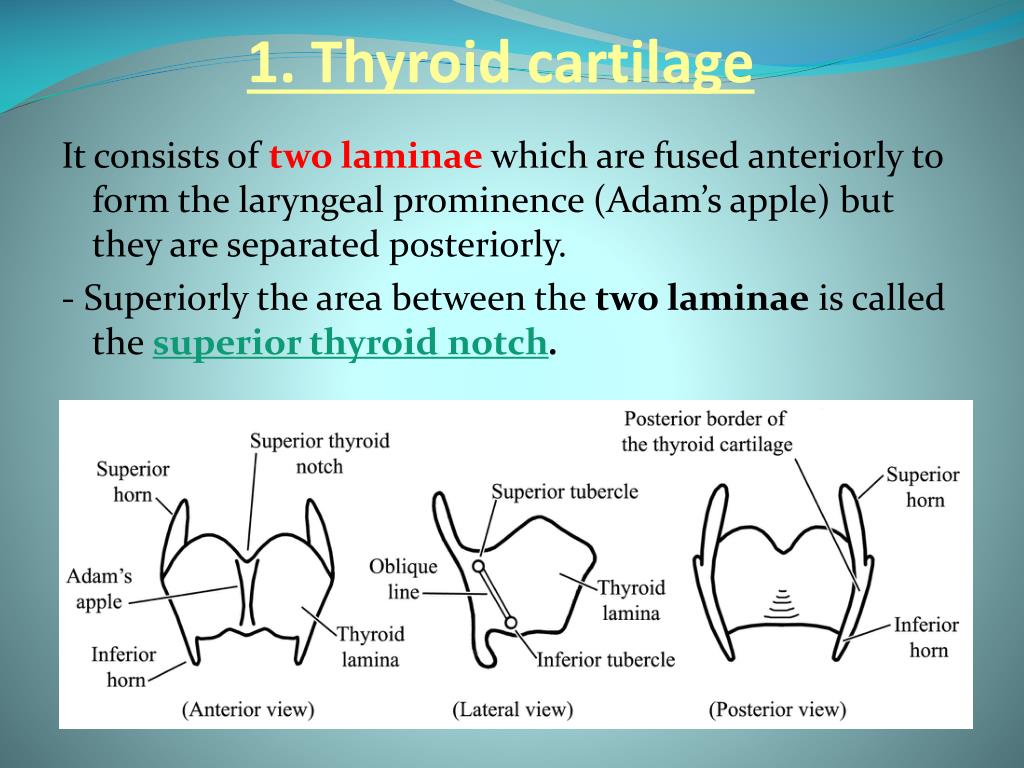 1. Thyroid cartilage

It consists of two laminae which are fused anteriorly to form the laryngeal prominence (Adam's apple) but they are separated posteriorly.

- Superiorly the area between the two laminae is called the superior thyroid notch.

Superior horn
Superior thyroid notch
Adam's apple
Inferior horn
Thyroid lamina
(Anterior view)

Superior tubercle
Oblique line
Thyroid lamina
Inferior tubercle
(Lateral view)

Posterior border of the thyroid cartilage
Superior horn
Inferior horn
(Posterior view)